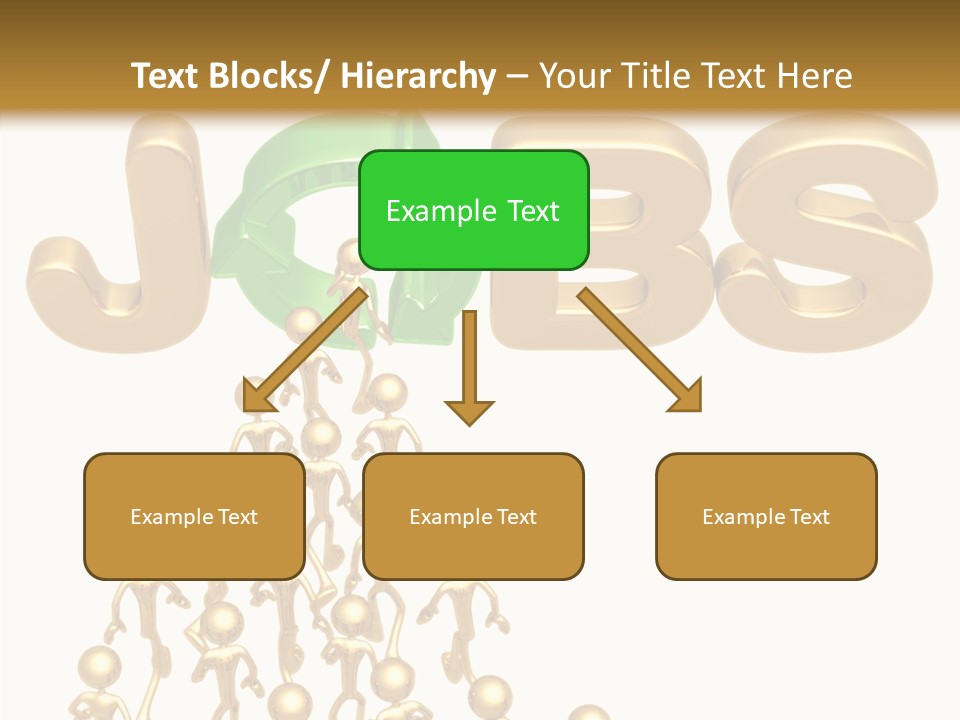 Text Blocks/ Hierarchy – Your Title Text Here

JOBS

Example Text

Example Text

Example Text

Example Text